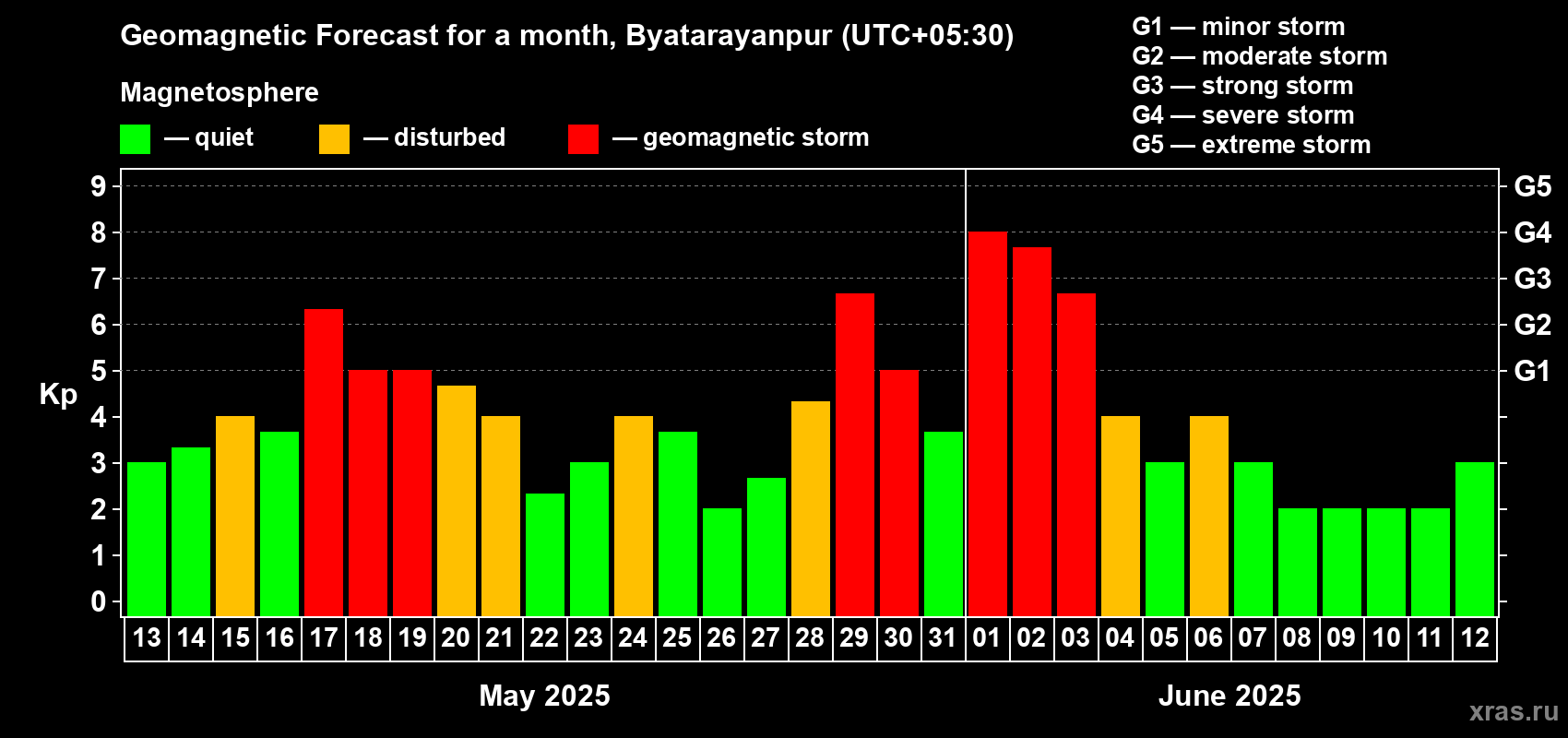 Geomagnetic Forecast for a month, Byatarayanpur (UTC+05:30)

Magnetosphere

— quiet — disturbed — geomagnetic storm

G1 — minor storm
G2 — moderate storm
G3 — strong storm
G4 — severe storm
G5 — extreme storm

Kp

9
8
7
6
5
4
3
2
1
0

G5
G4
G3
G2
G1

13 14 15 16 17 18 19 20 21 22 23 24 25 26 27 28 29 30 31 01 02 03 04 05 06 07 08 09 10 11 12

May 2025

June 2025

xras.ru